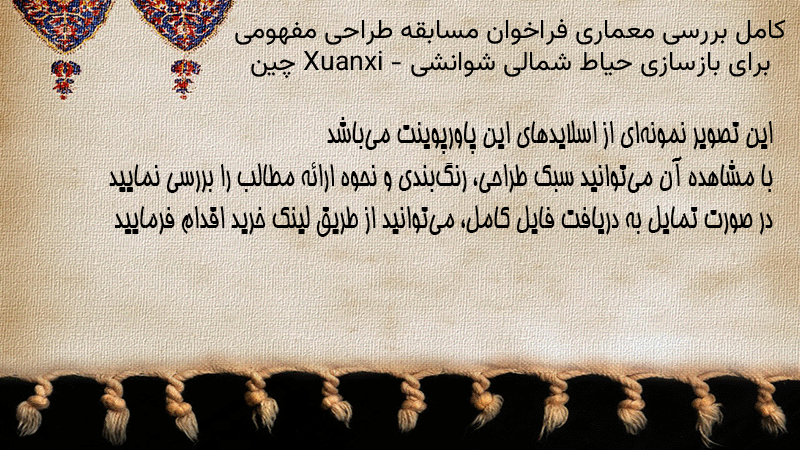 کامل بررسی معماری فراخوان مسابقه طراحی مفهومی برای بازسازی حیاط شمالی شوانشی - Xuanxi چین

این تصویر نمونه‌ای از اسلایدهای این پاورپوینت می‌باشد
با مشاهده آن می‌توانید سبک طراحی، رنگ‌بندی و نحوه ارائه مطالب را بررسی نمایید
در صورت تمایل به دریافت فایل کامل، می‌توانید از طریق لینک خرید اقدام فرمایید